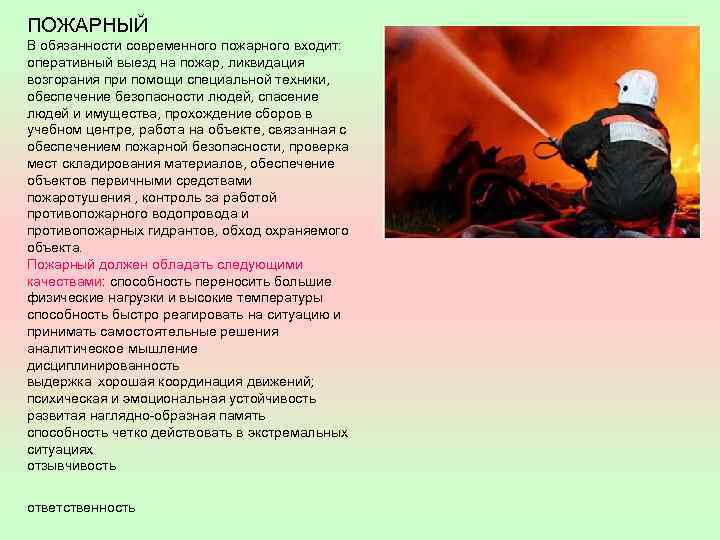 ПОЖАРНЫЙ

В обязанности современного пожарного входит: оперативный выезд на пожар, ликвидация возгорания при помощи специальной техники, обеспечение безопасности людей, спасение людей и имущества, прохождение сборов в учебном центре, работа на объекте, связанная с обеспечением пожарной безопасности, проверка мест складирования материалов, обеспечение объектов первичными средствами пожаротушения , контроль за работой противопожарного водопровода и противопожарных гидрантов, обход охраняемого объекта.

Пожарный должен обладать следующими качествами: способность переносить большие физические нагрузки и высокие температуры
способность быстро реагировать на ситуацию и принимать самостоятельные решения
аналитическое мышление
дисциплинированность
выдержка хорошая координация движений;
психическая и эмоциональная устойчивость
развитая наглядно-образная память
способность четко действовать в экстремальных ситуациях
отзывчивость

ответственность